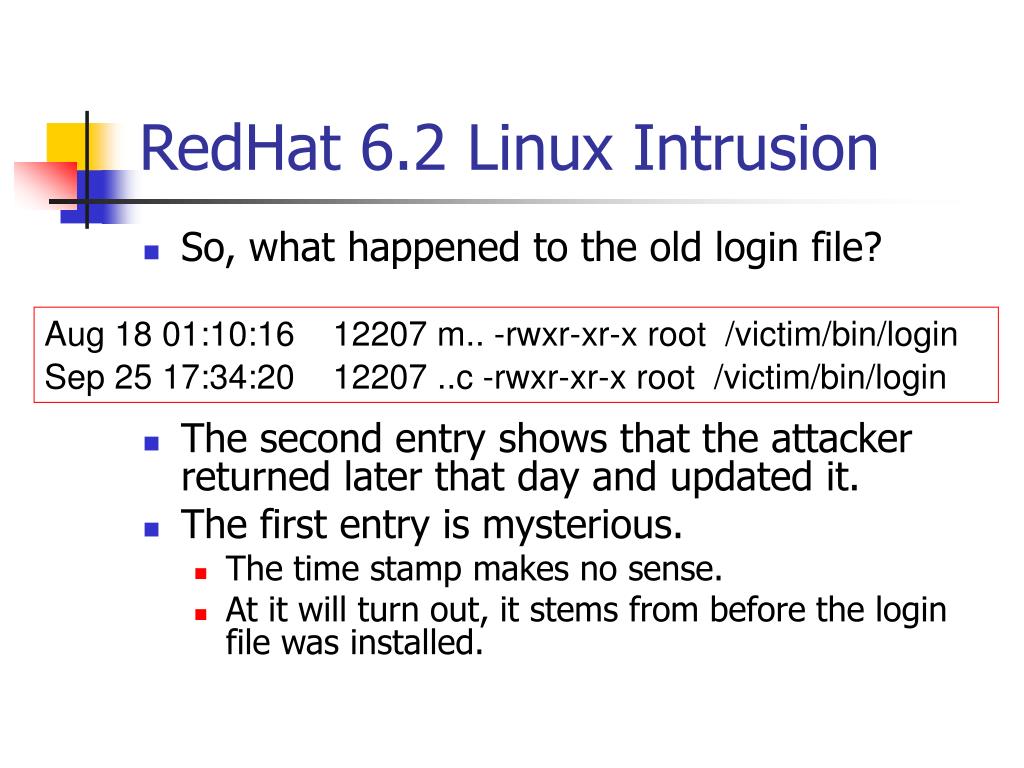 RedHat 6.2 Linux Intrusion

So, what happened to the old login file?

Aug 18 01:10:16 12207 m.. -rwxr-xr-x root /victim/bin/login
Sep 25 17:34:20 12207 ..c -rwxr-xr-x root /victim/bin/login

The second entry shows that the attacker returned later that day and updated it.

The first entry is mysterious.

The time stamp makes no sense.

At it will turn out, it stems from before the login file was installed.